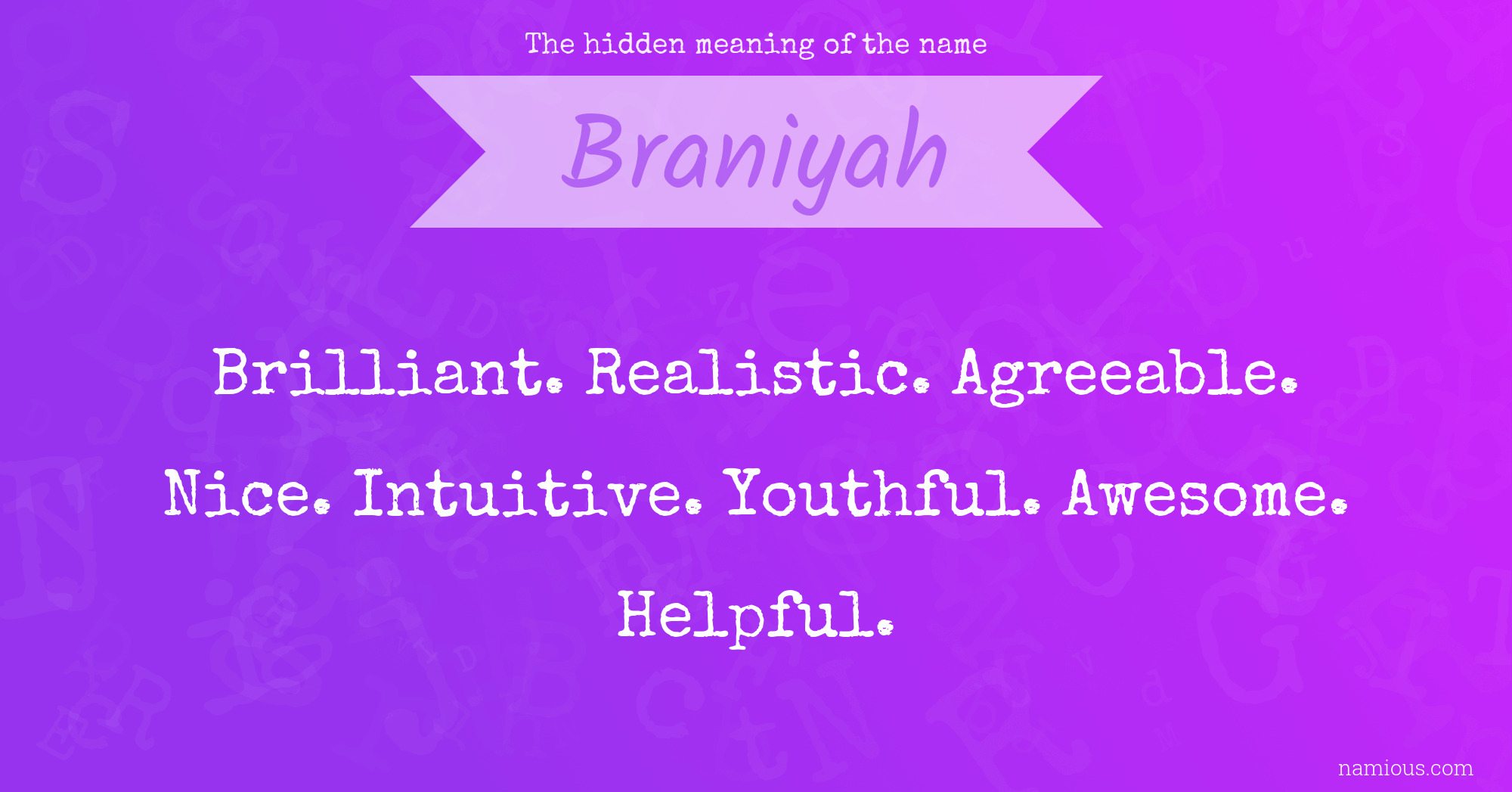 The hidden meaning of the name

Braniyah

Brilliant. Realistic. Agreeable. Nice. Intuitive. Youthful. Awesome. Helpful.

namious.com